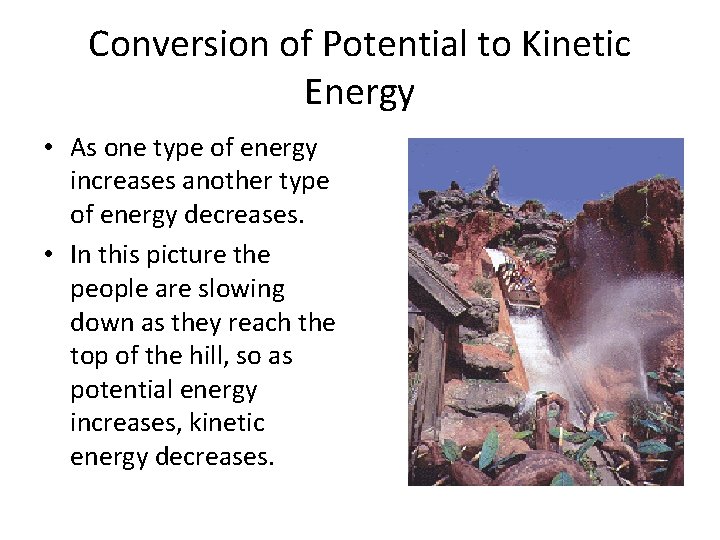 Conversion of Potential to Kinetic Energy

• As one type of energy increases another type of energy decreases.

• In this picture the people are slowing down as they reach the top of the hill, so as potential energy increases, kinetic energy decreases.